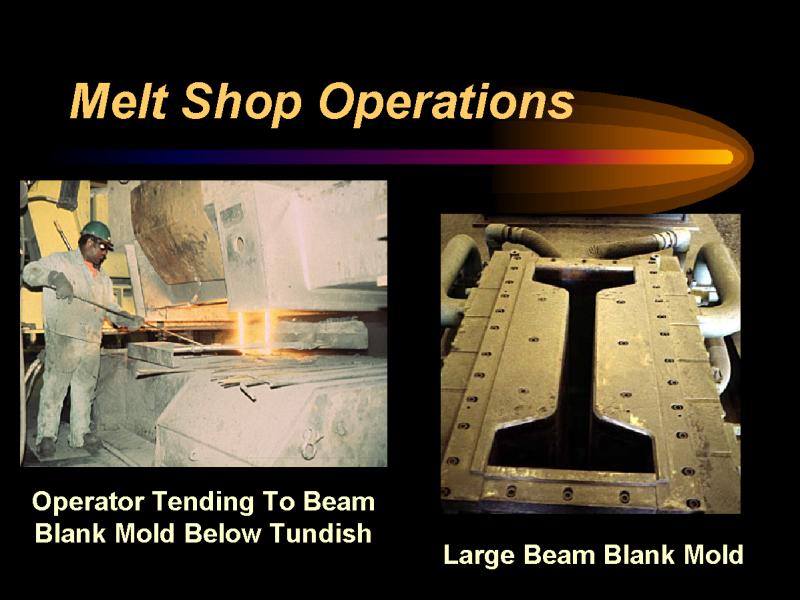 Melt Shop Operations

Operator Tending To Beam Blank Mold Below Tundish

Large Beam Blank Mold